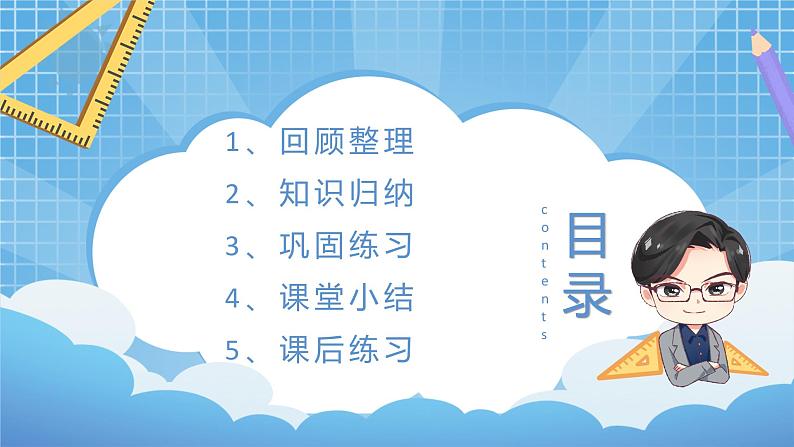 1、回顾整理
2、知识归纳
3、巩固练习
4、课堂小结
5、课后练习

contents
目录